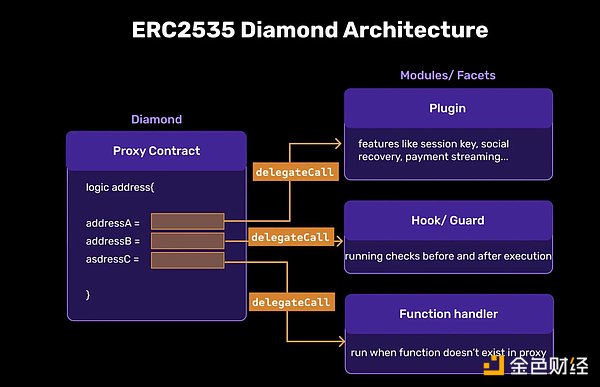 ERC2535 Diamond Architecture

Diamond

Proxy Contract

logic address{

addressA =
addressB =
asdressC =

}

delegateCall
delegateCall
delegateCall

Modules/ Facets

Plugin

features like session key, social recovery, payment streaming...

Hook/ Guard

running checks before and after execution

Function handler

run when function doesn't exist in proxy

金色财经